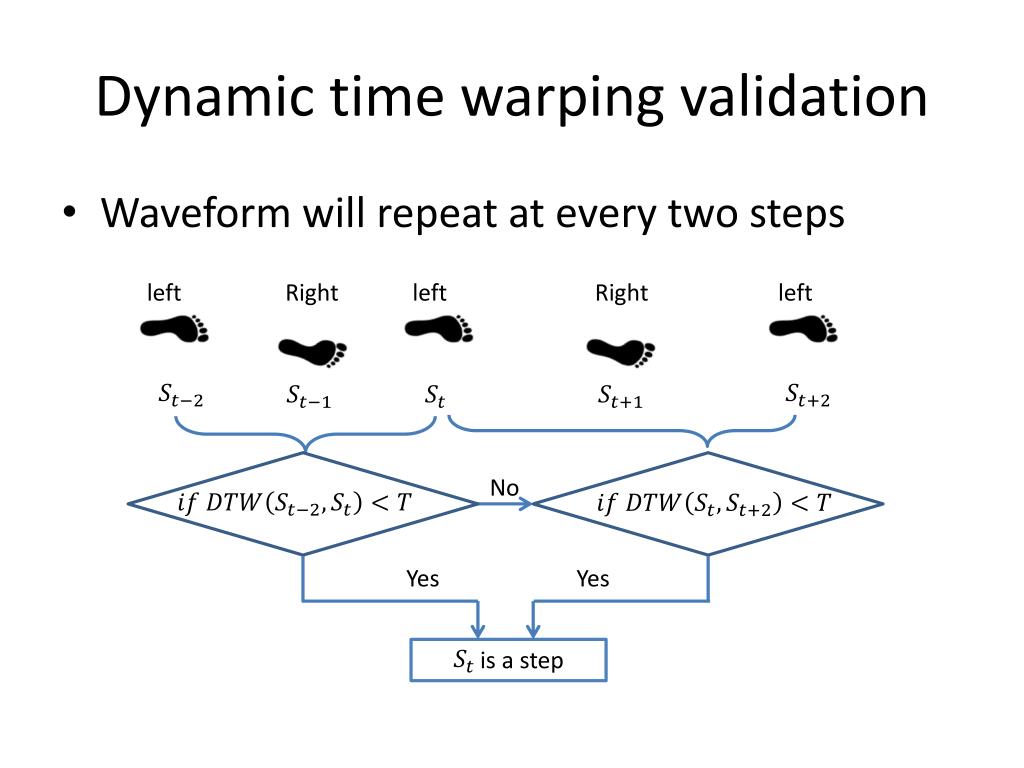 Dynamic time warping validation

• Waveform will repeat at every two steps

left Right left Right left

$S_{t-2}$ $S_{t-1}$ $S_t$ $S_{t+1}$ $S_{t+2}$

$if\ DTW(S_{t-2}, S_t) < T$

No

$if\ DTW(S_t, S_{t+2}) < T$

Yes

Yes

$S_t$ is a step